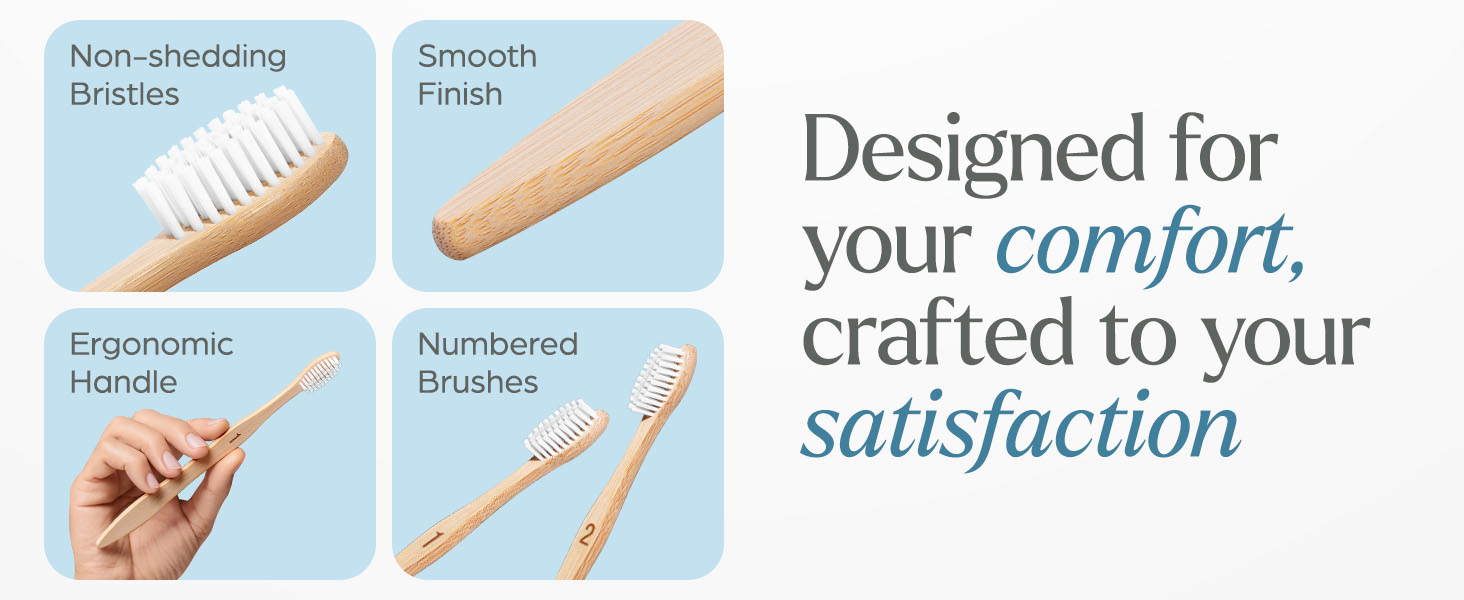 Non-shedding Bristles

Smooth Finish

Ergonomic Handle

1

Numbered Brushes

1

2

Designed for your comfort, crafted to your satisfaction